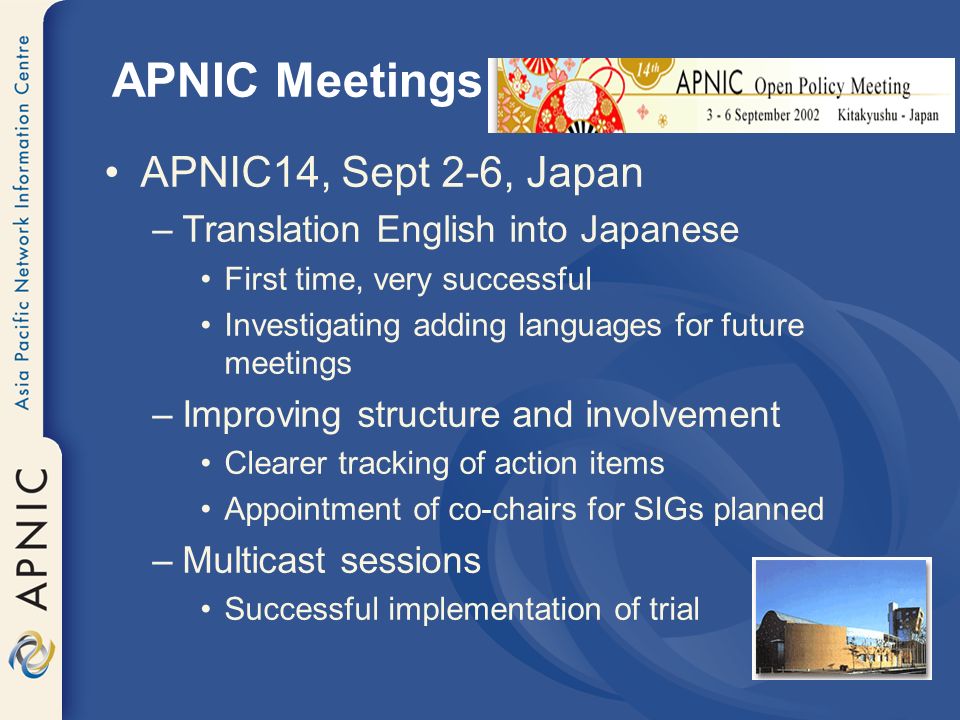 Asia Pacific Network Information Centre

APNIC

APNIC Meetings

14th APNIC Open Policy Meeting
3 - 6 September 2002 Kitakyushu - Japan

• APNIC14, Sept 2-6, Japan
– Translation English into Japanese
• First time, very successful
• Investigating adding languages for future meetings
– Improving structure and involvement
• Clearer tracking of action items
• Appointment of co-chairs for SIGs planned
– Multicast sessions
• Successful implementation of trial